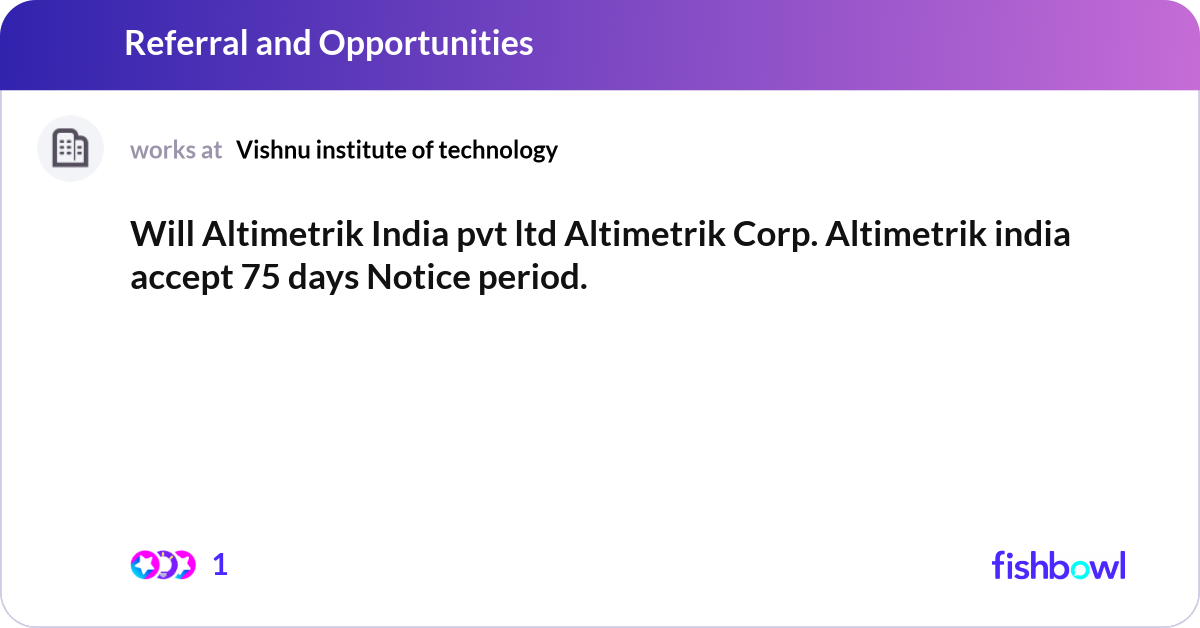 Referral and Opportunities

works at Vishnu institute of technology

Will Altimetrik India pvt ltd Altimetrik Corp. Altimetrik india accept 75 days Notice period.

1

fishbowl